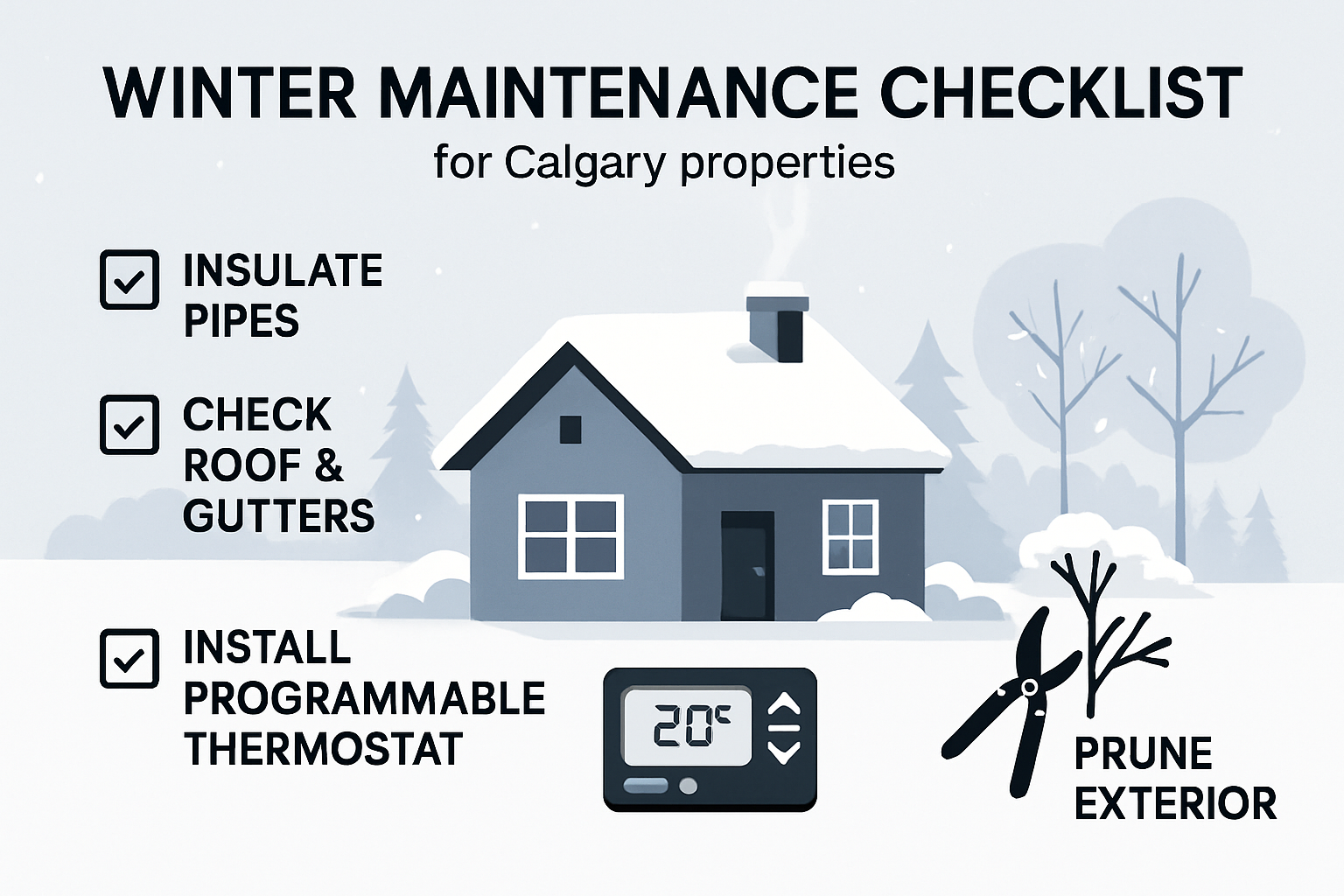 WINTER MAINTENANCE CHECKLIST
for Calgary properties

INSULATE PIPES

CHECK ROOF & GUTTERS

INSTALL PROGRAMMABLE THERMOSTAT

20°C

PRUNE EXTERIOR